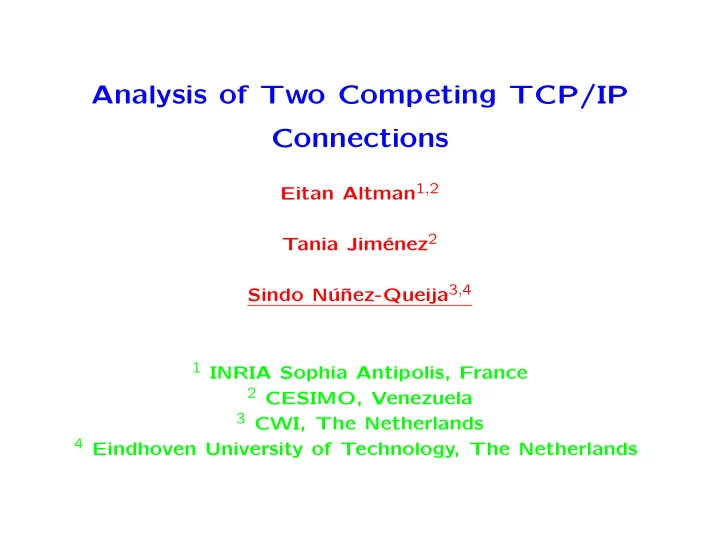 Analysis of Two Competing TCP/IP Connections

Eitan Altman$^{1,2}$

Tania Jiménez$^{2}$

Sindo Núñez-Queija$^{3,4}$

$^{1}$ INRIA Sophia Antipolis, France
$^{2}$ CESIMO, Venezuela
$^{3}$ CWI, The Netherlands
$^{4}$ Eindhoven University of Technology, The Netherlands